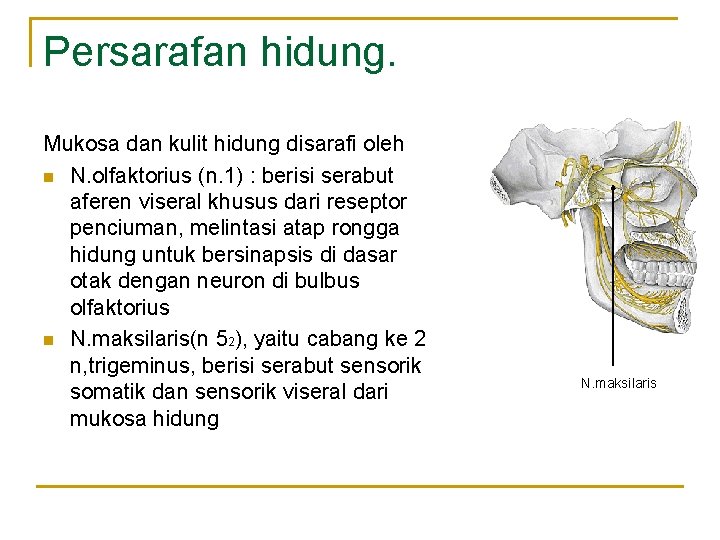 Persarafan hidung.

Mukosa dan kulit hidung disarafi oleh

N.olfaktorius (n.1) : berisi serabut aferen viseral khusus dari reseptor penciuman, melintasi atap rongga hidung untuk bersinapsis di dasar otak dengan neuron di bulbus olfaktorius

N.maksilaris(n $5_2$), yaitu cabang ke 2 n,trigeminus, berisi serabut sensorik somatik dan sensorik viseral dari mukosa hidung

N.maksilaris